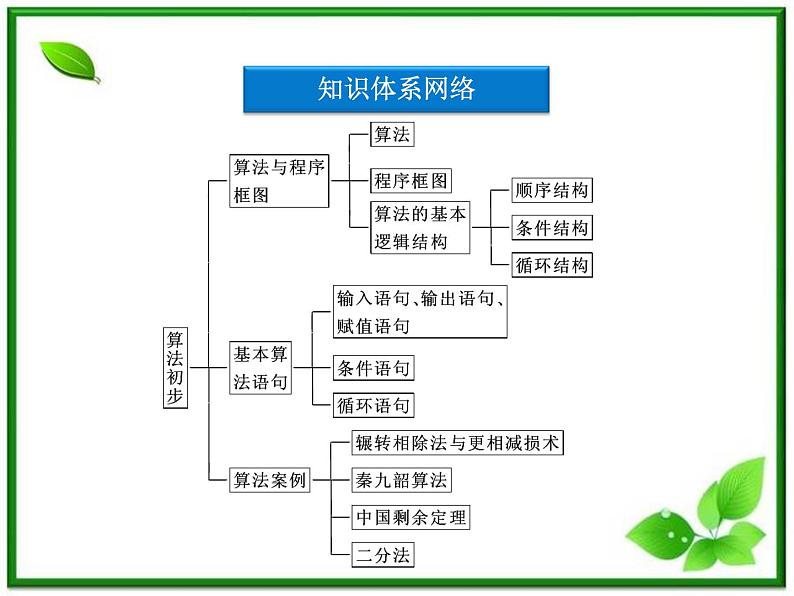 知识体系网络

算法初步

算法与程序框图

算法

程序框图

算法的基本逻辑结构

顺序结构

条件结构

循环结构

基本算法语句

输入语句、输出语句、赋值语句

条件语句

循环语句

算法案例

辗转相除法与更相减损术

秦九韶算法

中国剩余定理

二分法